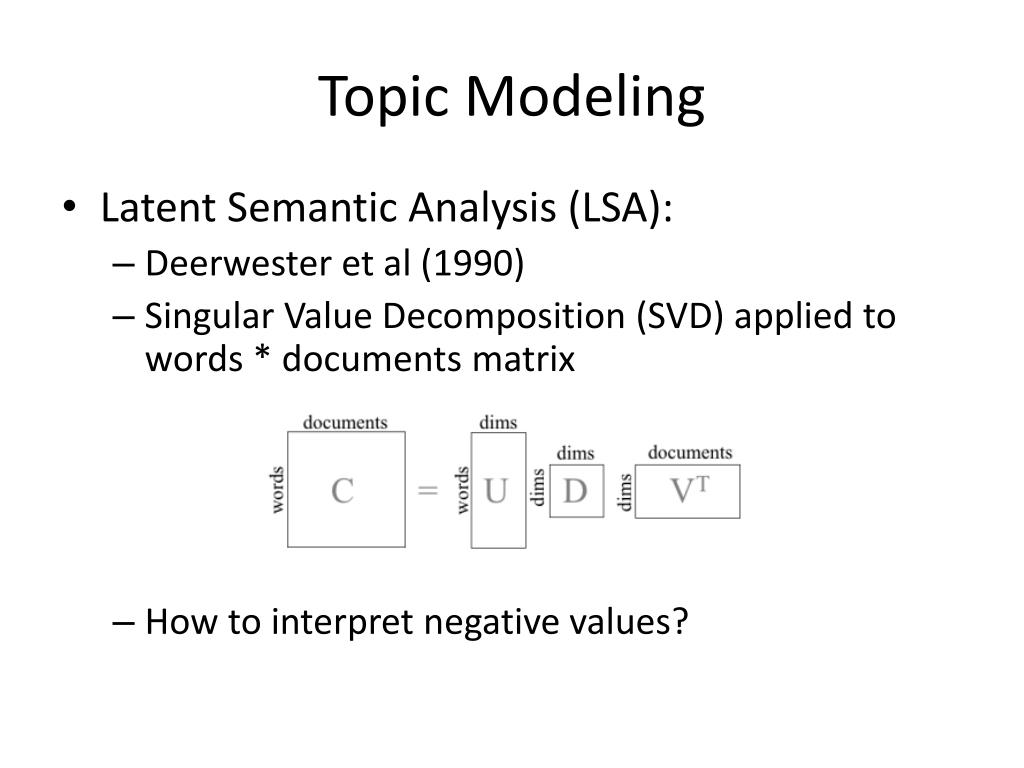 Topic Modeling

• Latent Semantic Analysis (LSA):

– Deerwester et al (1990)

– Singular Value Decomposition (SVD) applied to words * documents matrix

documents
words
C
=
dims
words
U
dims
dims
D
documents
dims
$V^T$

– How to interpret negative values?